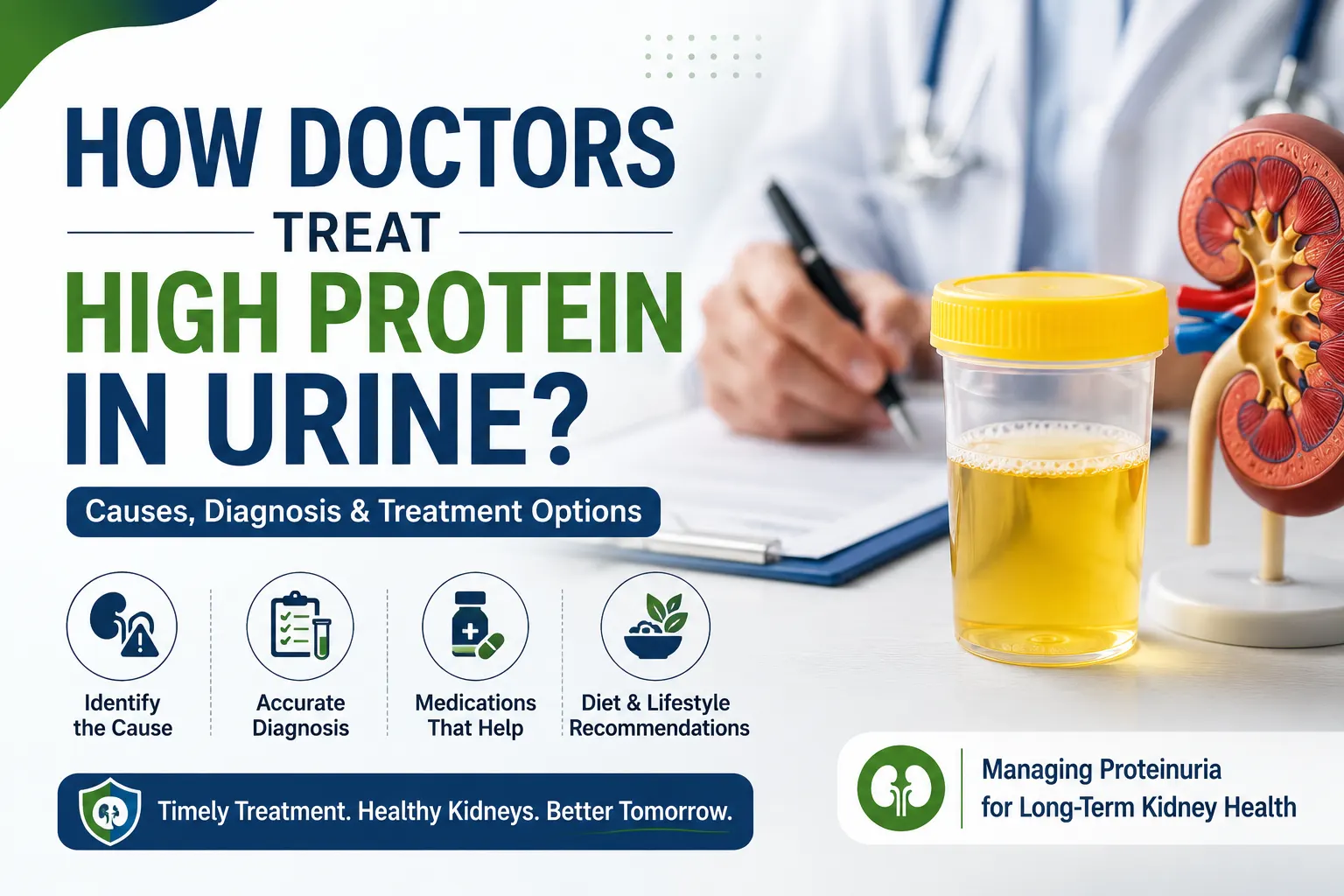 HOW DOCTORS

TREAT

HIGH PROTEIN IN URINE?

Causes, Diagnosis & Treatment Options

Identify the Cause

Accurate Diagnosis

Medications That Help

Diet & Lifestyle Recommendations

Timely Treatment. Healthy Kidneys. Better Tomorrow.

Managing Proteinuria for Long-Term Kidney Health